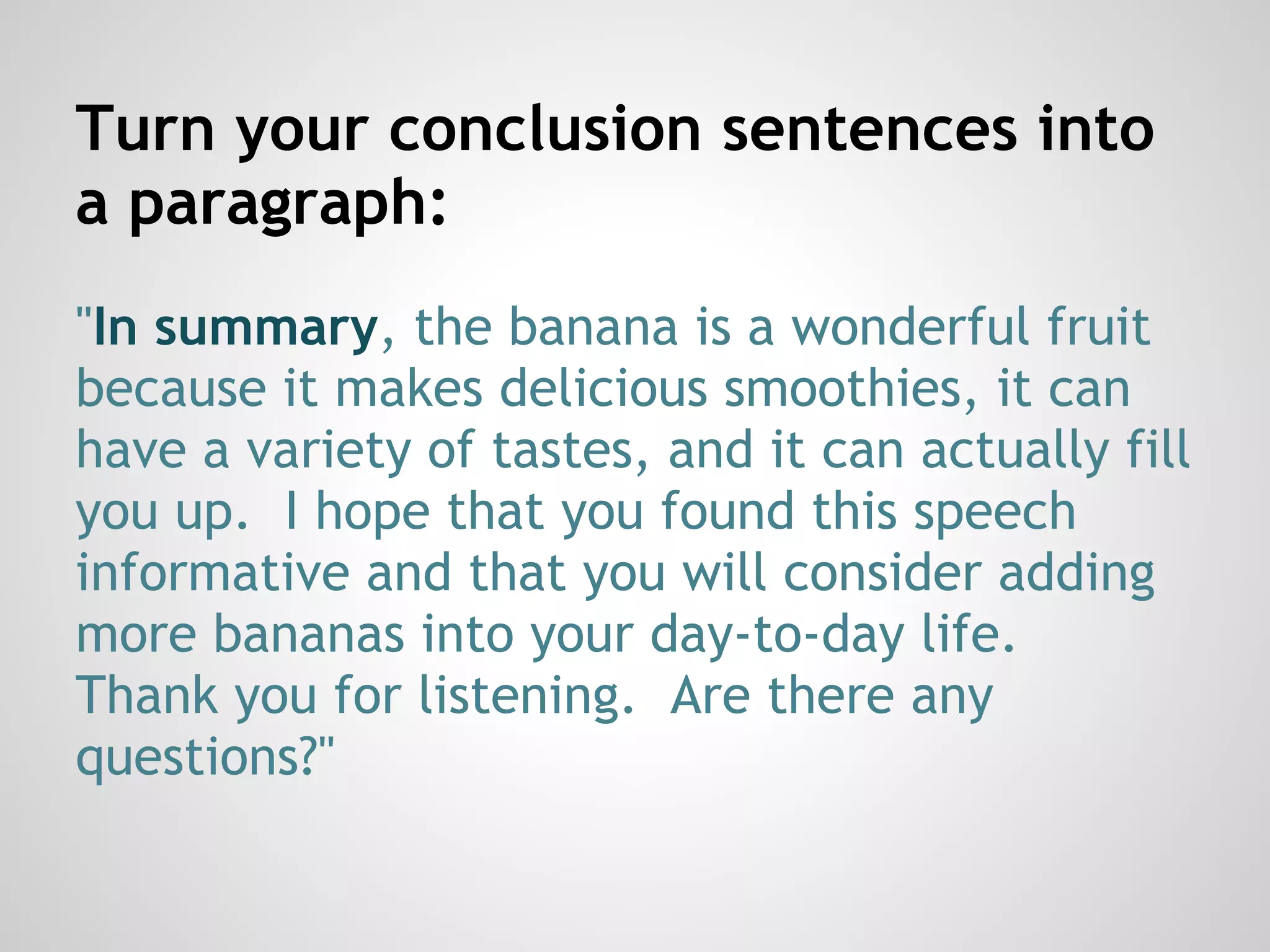 Turn your conclusion sentences into a paragraph:

"In summary, the banana is a wonderful fruit because it makes delicious smoothies, it can have a variety of tastes, and it can actually fill you up.  I hope that you found this speech informative and that you will consider adding more bananas into your day-to-day life. Thank you for listening.  Are there any questions?"